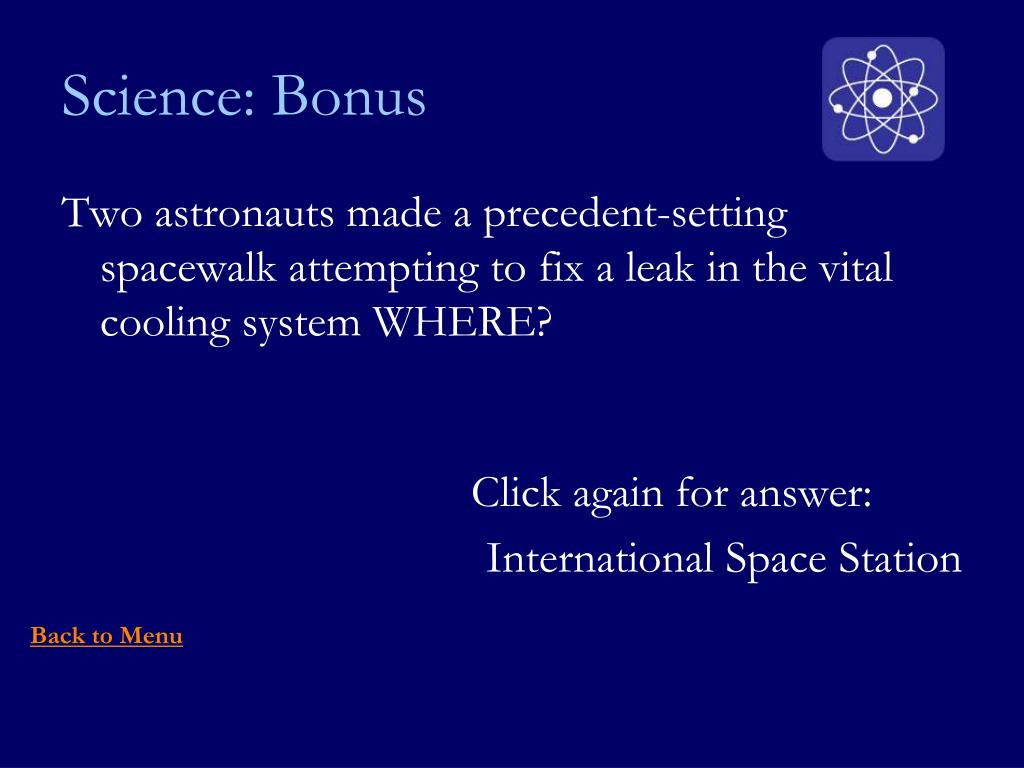 Science: Bonus

Two astronauts made a precedent-setting spacewalk attempting to fix a leak in the vital cooling system WHERE?

Click again for answer:

International Space Station

Back to Menu